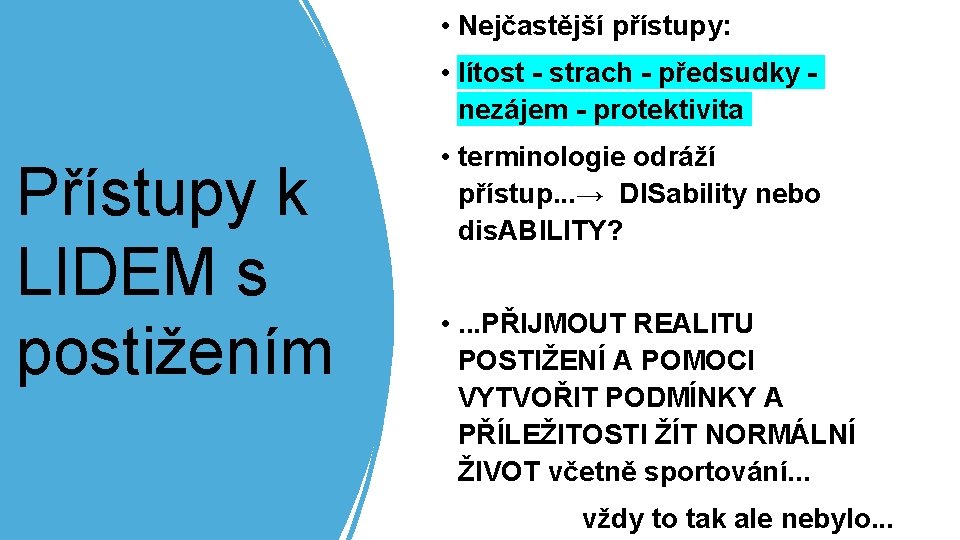 Přístupy k LIDEM s postižením

• Nejčastější přístupy:

• lítost - strach - předsudky - nezájem - protektivita

• terminologie odráží přístup...→ DISability nebo disABILITY?

• ...PŘIJMOUT REALITU POSTIŽENÍ A POMOCI VYTVOŘIT PODMÍNKY A PŘÍLEŽITOSTI ŽÍT NORMÁLNÍ ŽIVOT včetně sportování...

vždy to tak ale nebylo...